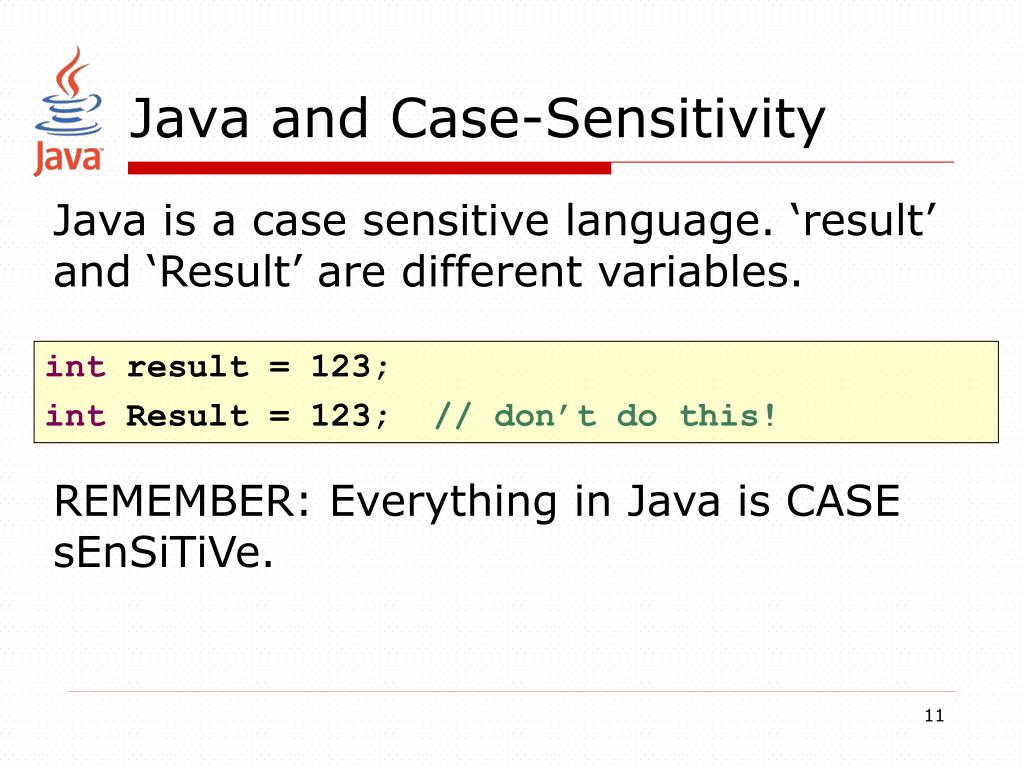 Java

Java and Case-Sensitivity

Java is a case sensitive language. ‘result’ and ‘Result’ are different variables.

int result = 123;
int Result = 123;  // don’t do this!

REMEMBER: Everything in Java is CASE sEnSiTiVe.

11